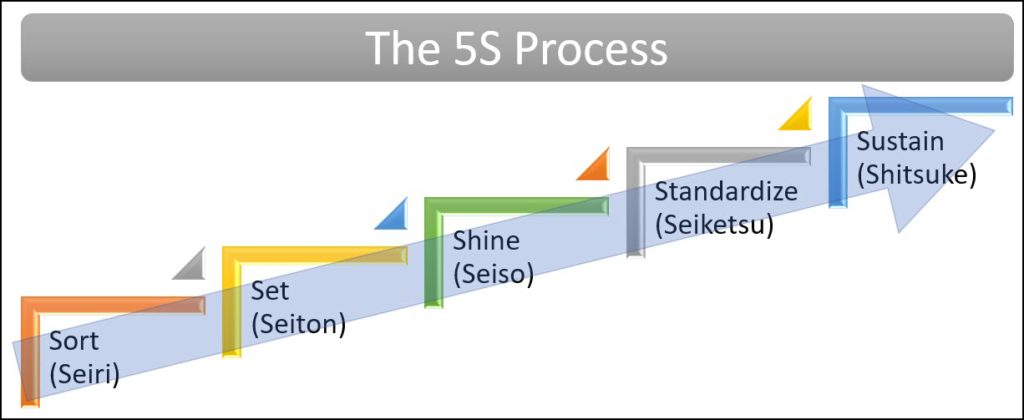 The 5S Process

Sort
(Seiri)

Set
(Seiton)

Shine
(Seiso)

Standardize
(Seiketsu)

Sustain
(Shitsuke)